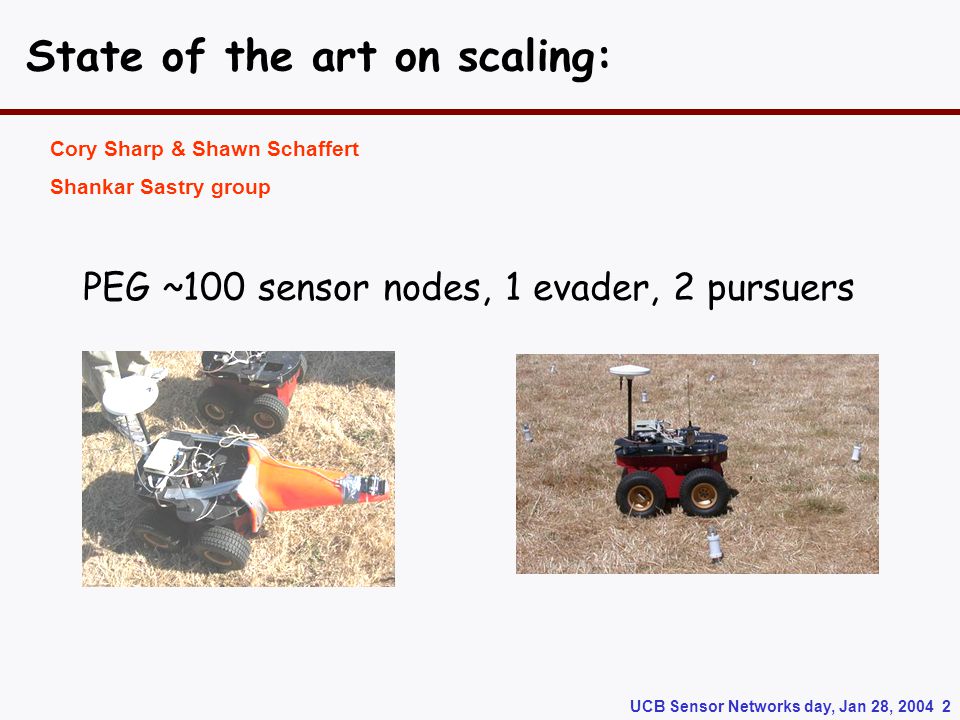 State of the art on scaling:

Cory Sharp & Shawn Schaffert

Shankar Sastry group

PEG ~100 sensor nodes, 1 evader, 2 pursuers

UCB Sensor Networks day, Jan 28, 2004 2